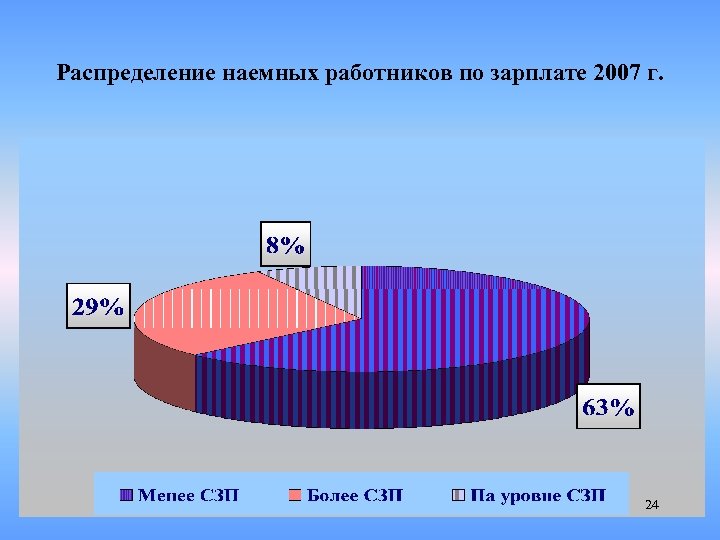 Распределение наемных работников по зарплате 2007 г.

8%

29%

63%

Менее СЗП Более СЗП На уровне СЗП

24